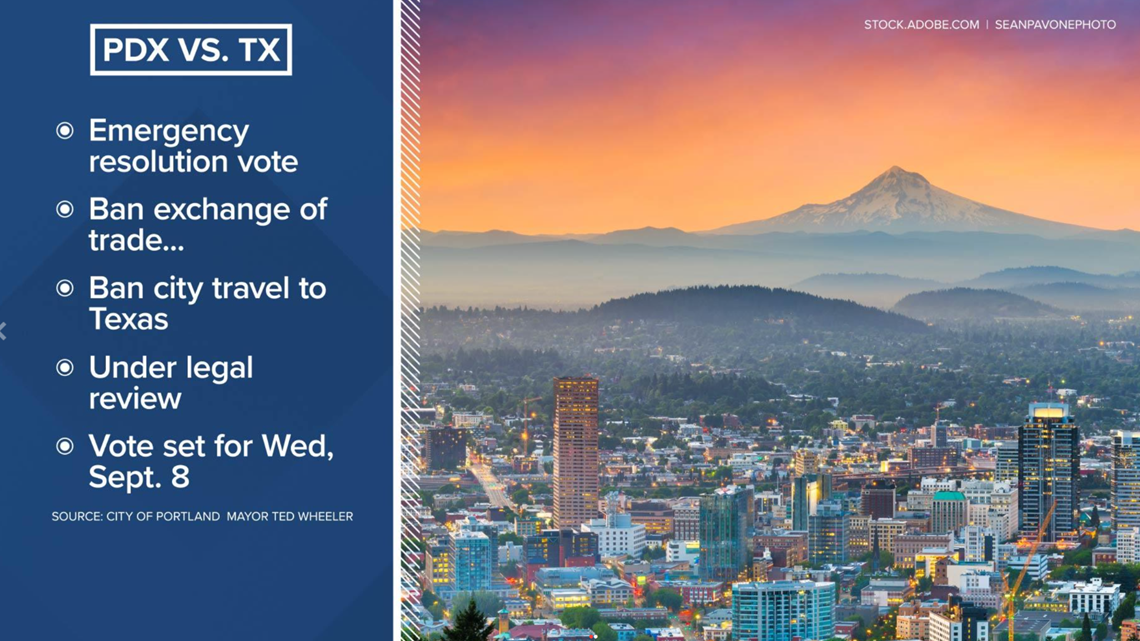 PDX VS. TX

Emergency resolution vote

Ban exchange of trade...

Ban city travel to Texas

Under legal review

Vote set for Wed, Sept. 8

SOURCE: CITY OF PORTLAND MAYOR TED WHEELER

STOCK.ADOBE.COM | SEANPAVONEPHOTO